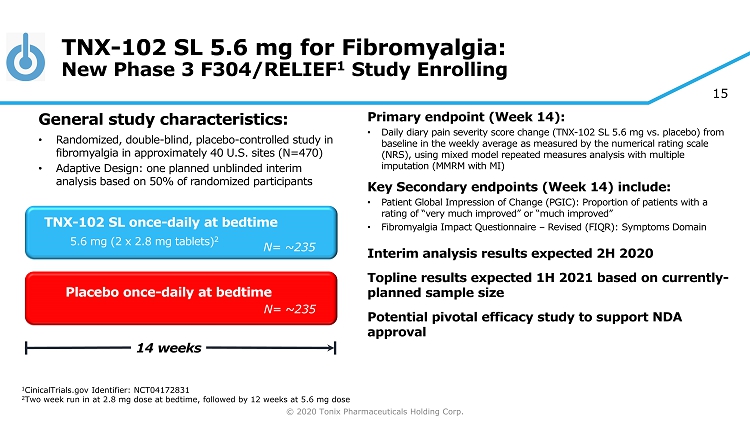 TNX-102 SL 5.6 mg for Fibromyalgia:
New Phase 3 F304/RELIEF$^1$ Study Enrolling

15

General study characteristics:

• Randomized, double-blind, placebo-controlled study in fibromyalgia in approximately 40 U.S. sites (N=470)
• Adaptive Design: one planned unblinded interim analysis based on 50% of randomized participants

TNX-102 SL once-daily at bedtime
5.6 mg (2 x 2.8 mg tablets)$^2$
N= ~235

Placebo once-daily at bedtime
N= ~235

14 weeks

Primary endpoint (Week 14):

• Daily diary pain severity score change (TNX-102 SL 5.6 mg vs. placebo) from baseline in the weekly average as measured by the numerical rating scale (NRS), using mixed model repeated measures analysis with multiple imputation (MMRM with MI)

Key Secondary endpoints (Week 14) include:

• Patient Global Impression of Change (PGIC): Proportion of patients with a rating of "very much improved" or "much improved"
• Fibromyalgia Impact Questionnaire – Revised (FIQR): Symptoms Domain

Interim analysis results expected 2H 2020

Topline results expected 1H 2021 based on currently-planned sample size

Potential pivotal efficacy study to support NDA approval

$^1$CinicalTrials.gov Identifier: NCT04172831
$^2$Two week run in at 2.8 mg dose at bedtime, followed by 12 weeks at 5.6 mg dose

© 2020 Tonix Pharmaceuticals Holding Corp.